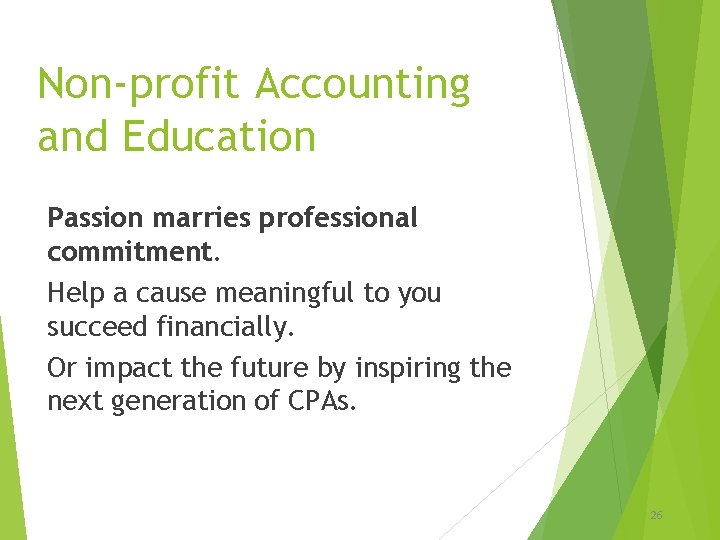 Non-profit Accounting and Education

Passion marries professional commitment.

Help a cause meaningful to you succeed financially.

Or impact the future by inspiring the next generation of CPAs.

26